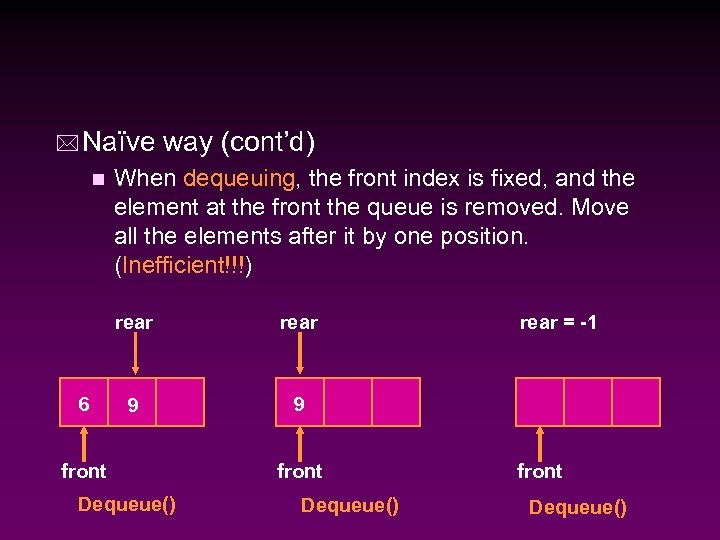 Naïve way (cont'd)

When dequeuing, the front index is fixed, and the element at the front the queue is removed. Move all the elements after it by one position. (Inefficient!!!)

rear

6 9

front

Dequeue()

rear

9

front

Dequeue()

rear = -1

front

Dequeue()